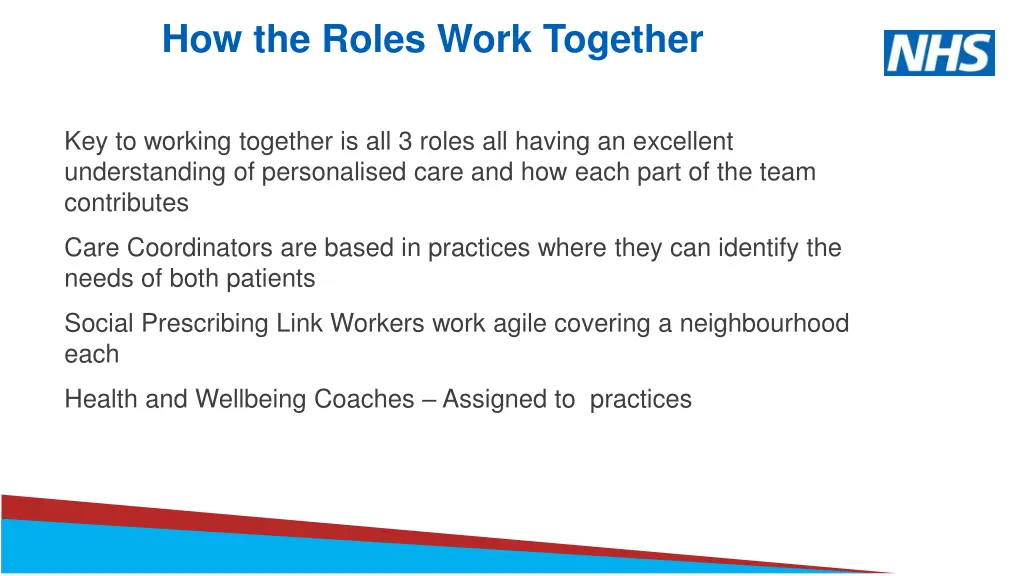 How the Roles Work Together

NHS

Key to working together is all 3 roles all having an excellent understanding of personalised care and how each part of the team contributes

Care Coordinators are based in practices where they can identify the needs of both patients

Social Prescribing Link Workers work agile covering a neighbourhood each

Health and Wellbeing Coaches – Assigned to practices